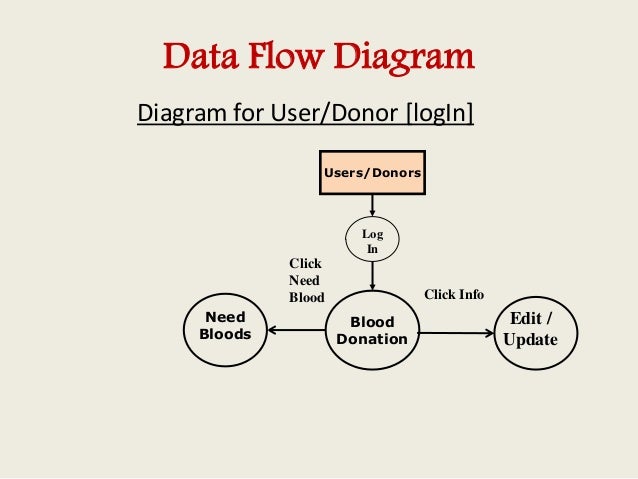 Data Flow Diagram

Diagram for User/Donor [logIn]

Users/Donors

Log In

Click Need Blood

Click Info

Need Bloods

Blood Donation

Edit / Update